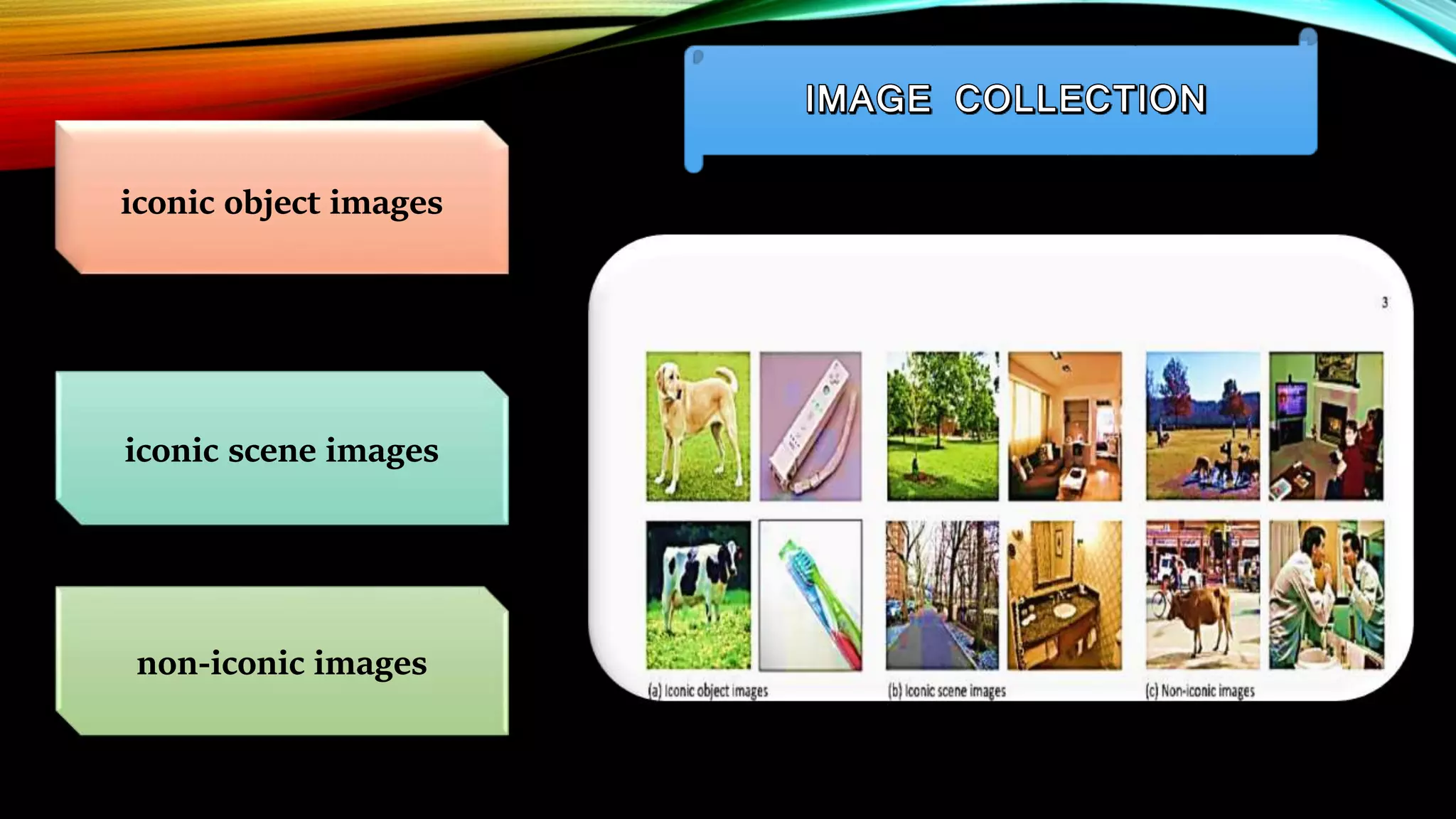 IMAGE COLLECTION

iconic object images

iconic scene images

non-iconic images

3

(a) Iconic object images

(b) Iconic scene images

(c) Non-iconic images